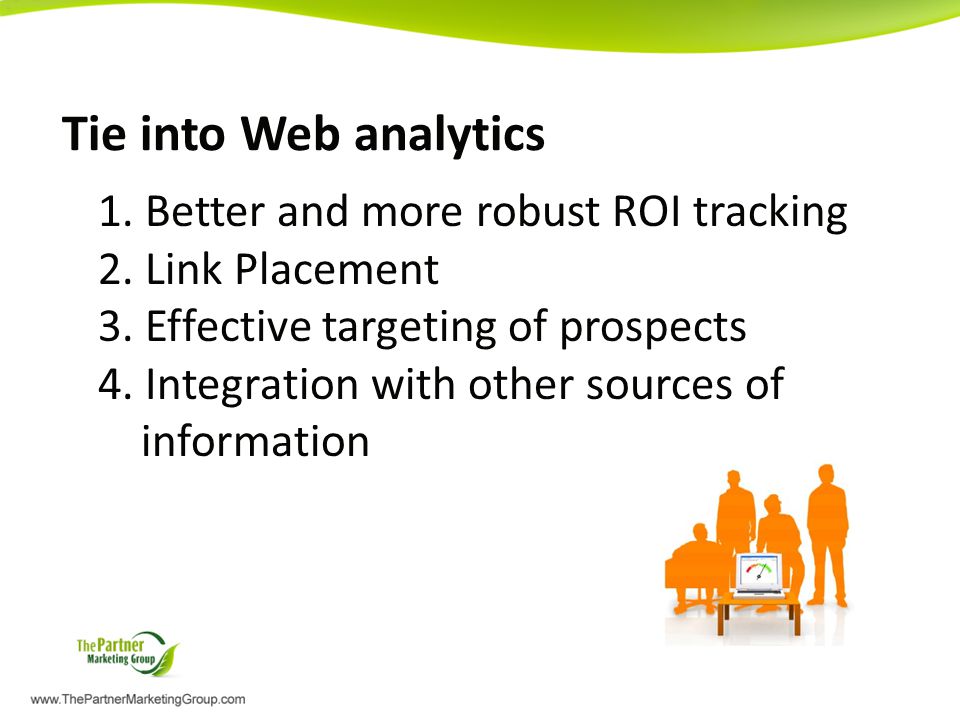 Tie into Web analytics

1. Better and more robust ROI tracking
2. Link Placement
3. Effective targeting of prospects
4. Integration with other sources of information

The Partner Marketing Group

www.ThePartnerMarketingGroup.com